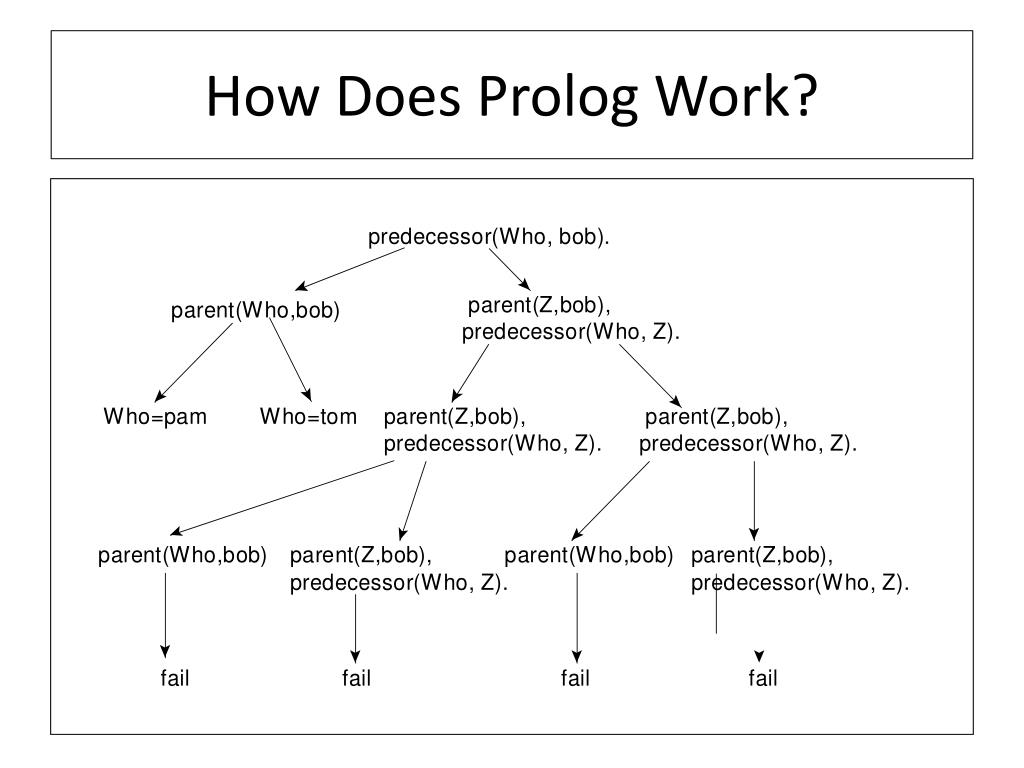 How Does Prolog Work?

predecessor(Who, bob).

parent(Who,bob)

parent(Z,bob), predecessor(Who, Z).

Who=pam

Who=tom

parent(Z,bob), predecessor(Who, Z).

parent(Z,bob), predecessor(Who, Z).

parent(Who,bob)

parent(Z,bob), predecessor(Who, Z).

parent(Who,bob)

parent(Z,bob), predecessor(Who, Z).

fail

fail

fail

fail